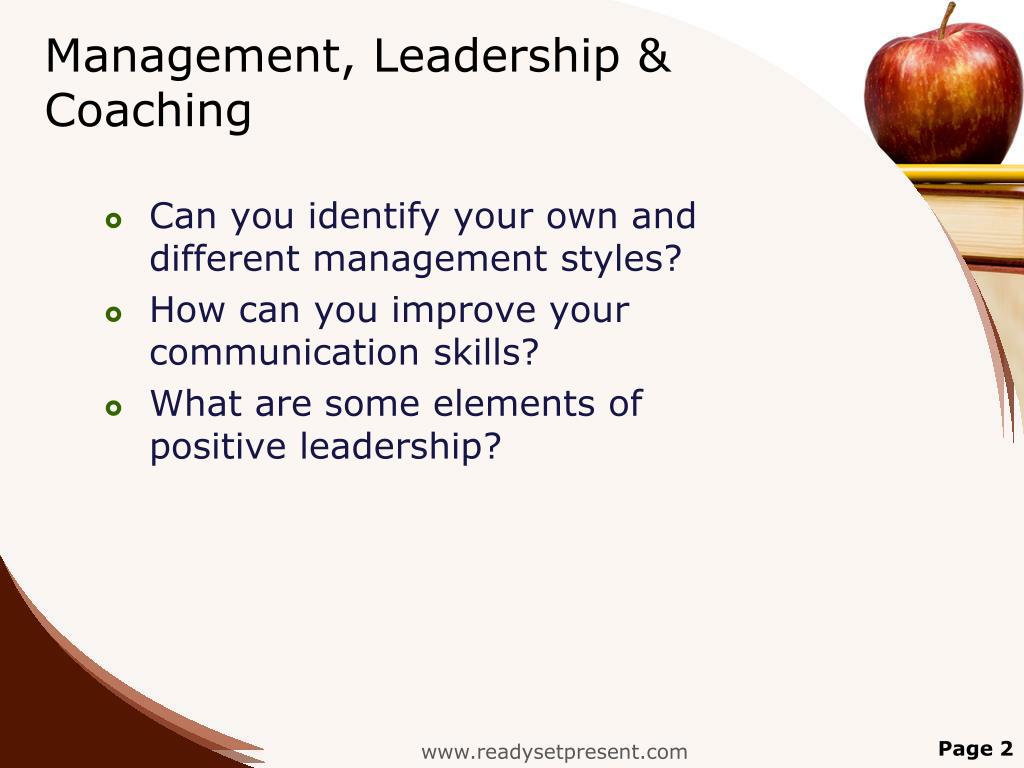 Management, Leadership & Coaching

- Can you identify your own and different management styles?
- How can you improve your communication skills?
- What are some elements of positive leadership?

www.readysetpresent.com

Page 2